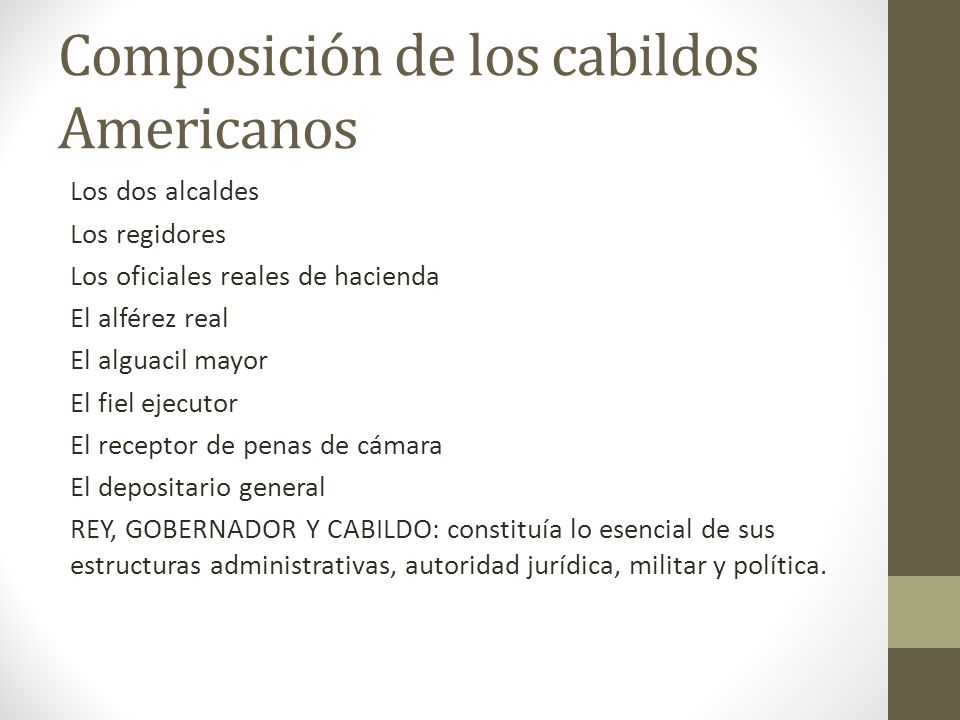 Composición de los cabildos Americanos

Los dos alcaldes
Los regidores
Los oficiales reales de hacienda
El alférez real
El alguacil mayor
El fiel ejecutor
El receptor de penas de cámara
El depositario general
REY, GOBERNADOR Y CABILDO: constituía lo esencial de sus estructuras administrativas, autoridad jurídica, militar y política.